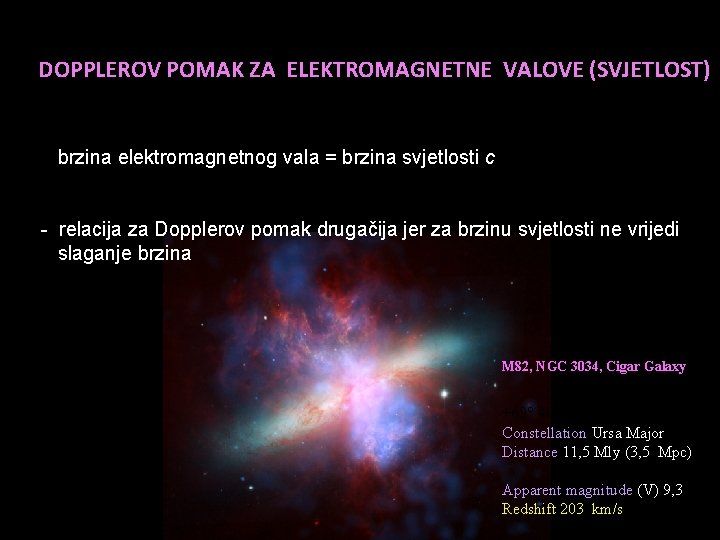 DOPPLEROV POMAK ZA ELEKTROMAGNETNE VALOVE (SVJETLOST)

brzina elektromagnetnog vala = brzina svjetlosti $c$

- relacija za Dopplerov pomak drugačija jer za brzinu svjetlosti ne vrijedi slaganje brzina

M82, NGC 3034, Cigar Galaxy

Constellation Ursa Major
Distance 11,5 Mly (3,5 Mpc)

Apparent magnitude (V) 9,3
Redshift 203 km/s